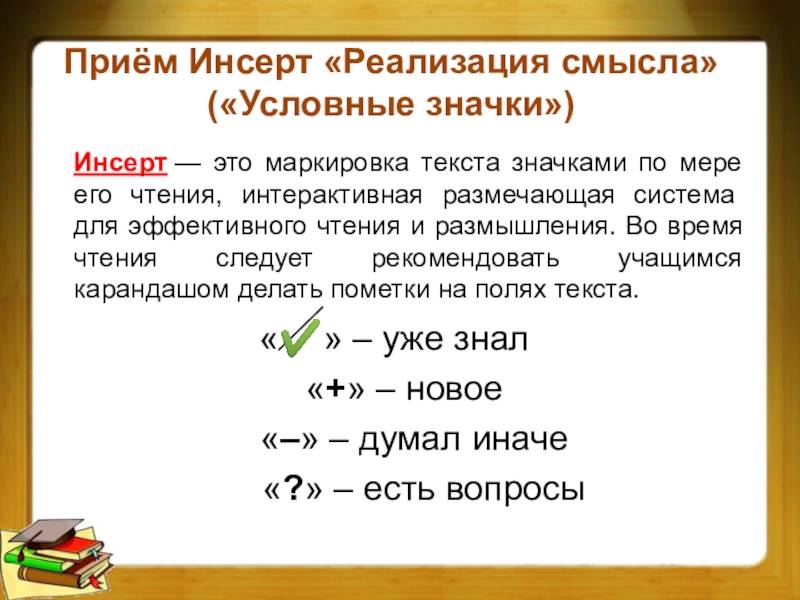 Приём Инсерт «Реализация смысла» («Условные значки»)

Инсерт — это маркировка текста значками по мере его чтения, интерактивная размечающая система для эффективного чтения и размышления. Во время чтения следует рекомендовать учащимся карандашом делать пометки на полях текста.

«✓» – уже знал

«+» – новое

«–» – думал иначе

«?» – есть вопросы